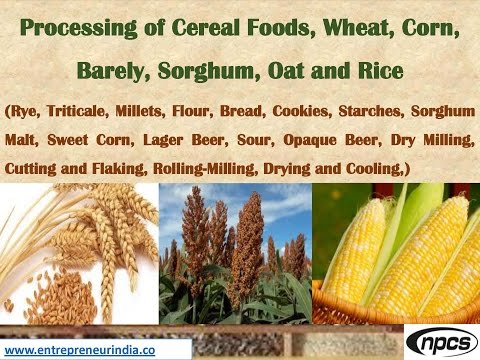 Processing of Cereal Foods, Wheat, Corn, Barely, Sorghum, Oat and Rice

(Rye, Triticale, Millets, Flour, Bread, Cookies, Starches, Sorghum Malt, Sweet Corn, Lager Beer, Sour, Opaque Beer, Dry Milling, Cutting and Flaking, Rolling-Milling, Drying and Cooling,)

www.entrepreneurindia.co

npcs